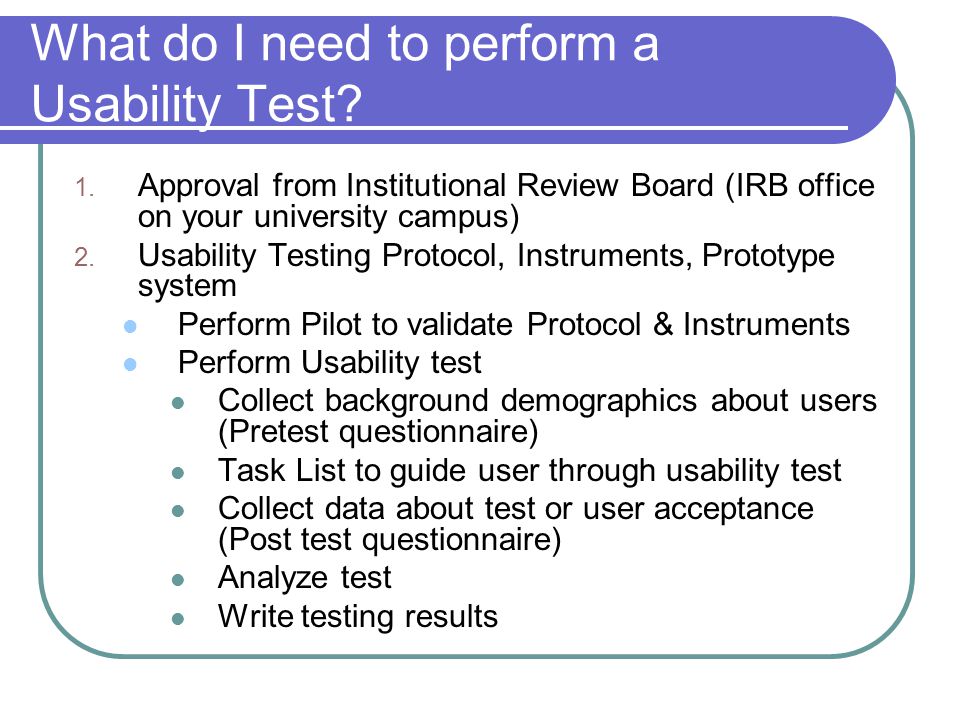 What do I need to perform a Usability Test?

1. Approval from Institutional Review Board (IRB office on your university campus)
2. Usability Testing Protocol, Instruments, Prototype system
- Perform Pilot to validate Protocol & Instruments
- Perform Usability test
  - Collect background demographics about users (Pretest questionnaire)
  - Task List to guide user through usability test
  - Collect data about test or user acceptance (Post test questionnaire)
  - Analyze test
  - Write testing results